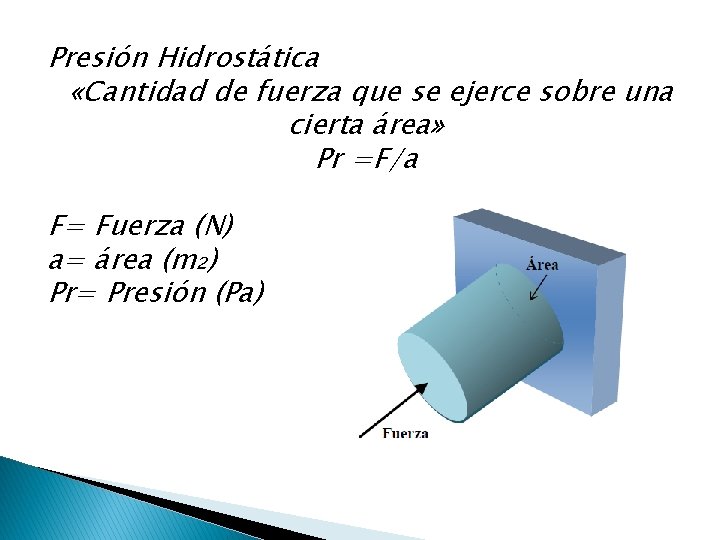 Presión Hidrostática

«Cantidad de fuerza que se ejerce sobre una cierta área»

Pr =F/a

F= Fuerza (N)
a= área ($m_2$)
Pr= Presión (Pa)

Área

Fuerza